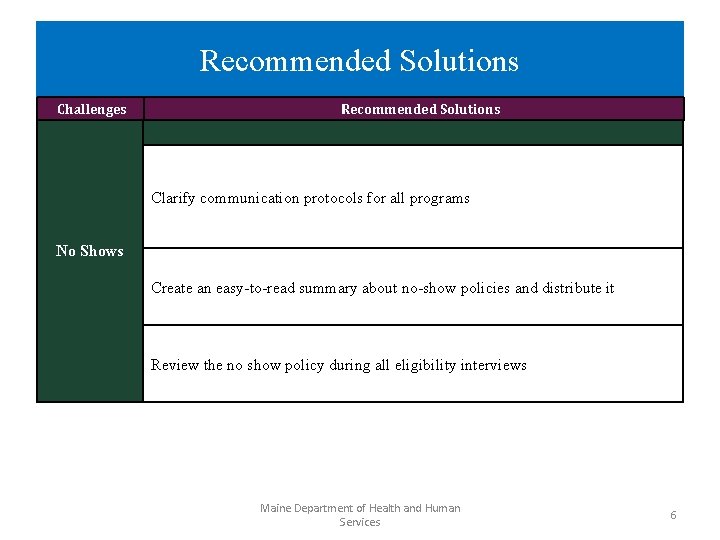 Recommended Solutions

| Challenges | Recommended Solutions |
|---|---|
| No Shows | |
| | Clarify communication protocols for all programs |
| | Create an easy-to-read summary about no-show policies and distribute it |
| | Review the no show policy during all eligibility interviews |

Maine Department of Health and Human Services

6